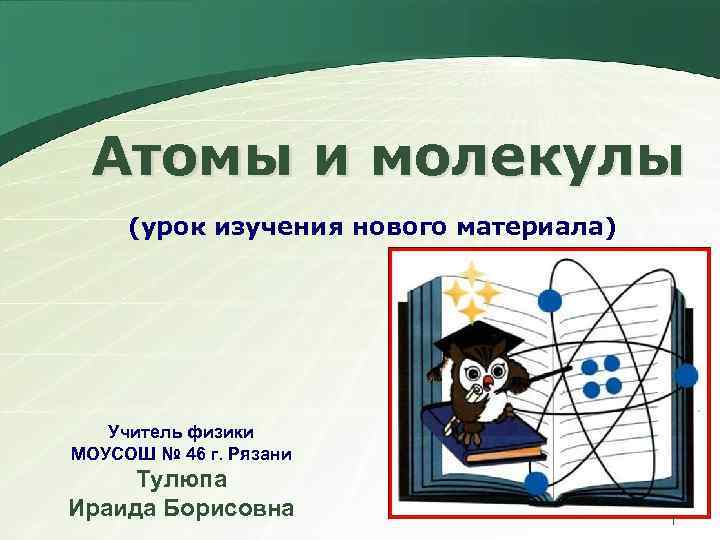 Атомы и молекулы

(урок изучения нового материала)

Учитель физики
МОУСОШ № 46 г. Рязани
Тулюпа
Ираида Борисовна

1